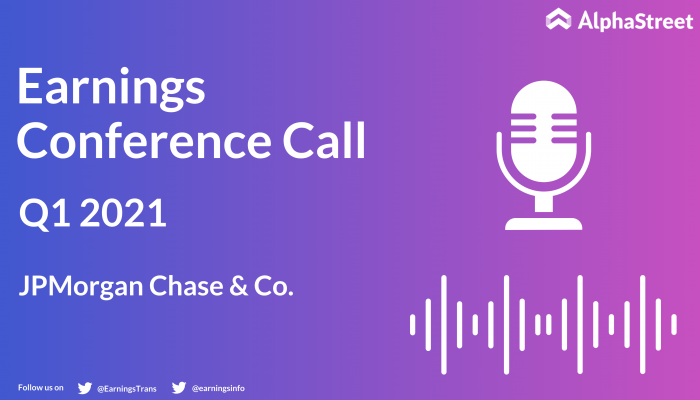 AlphaStreet

Earnings Conference Call

Q1 2021

JPMorgan Chase & Co.

Follow us on @EarningsTrans @earningsinfo